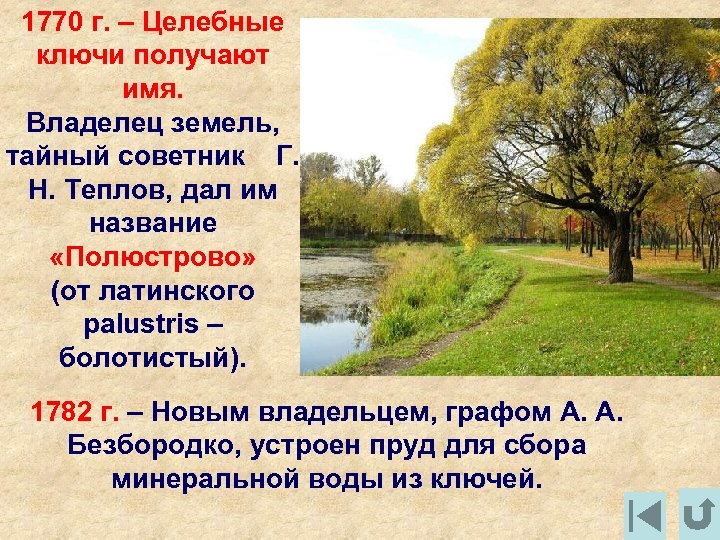 1770 г. – Целебные ключи получают имя.
Владелец земель, тайный советник Г. Н. Теплов, дал им название «Полюстрово» (от латинского palustris – болотистый).

1782 г. – Новым владельцем, графом А. А. Безбородко, устроен пруд для сбора минеральной воды из ключей.